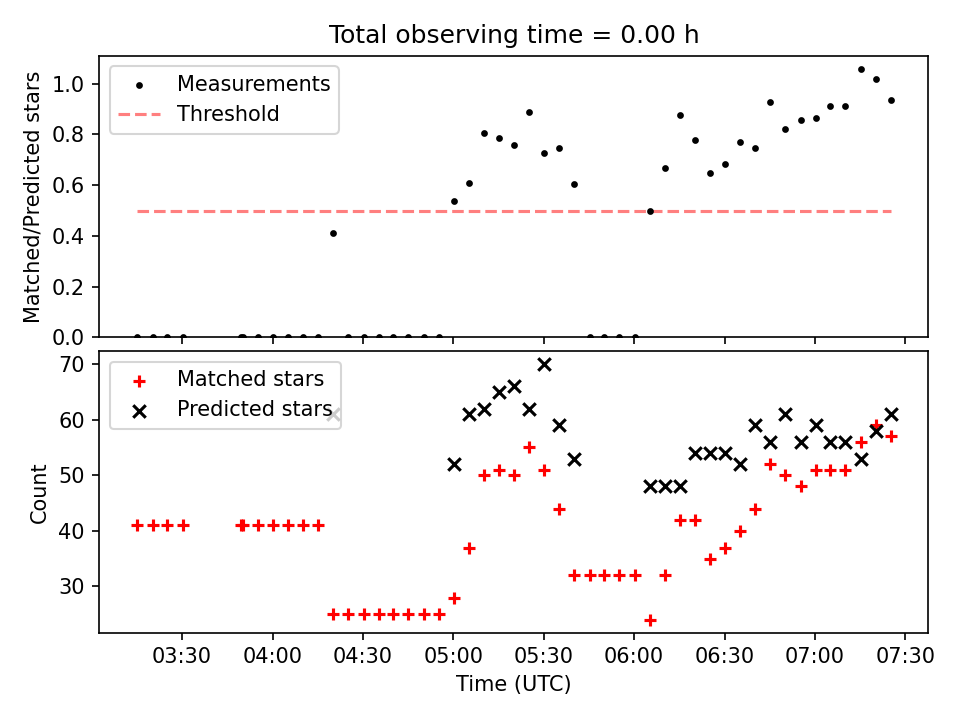 Total observing time = 0.00 h

Measurements
Threshold

Matched/Predicted stars

1.0
0.8
0.6
0.4
0.2
0.0

Matched stars
Predicted stars

Count

70
60
50
40
30

03:30
04:00
04:30
05:00
05:30
06:00
06:30
07:00
07:30

Time (UTC)